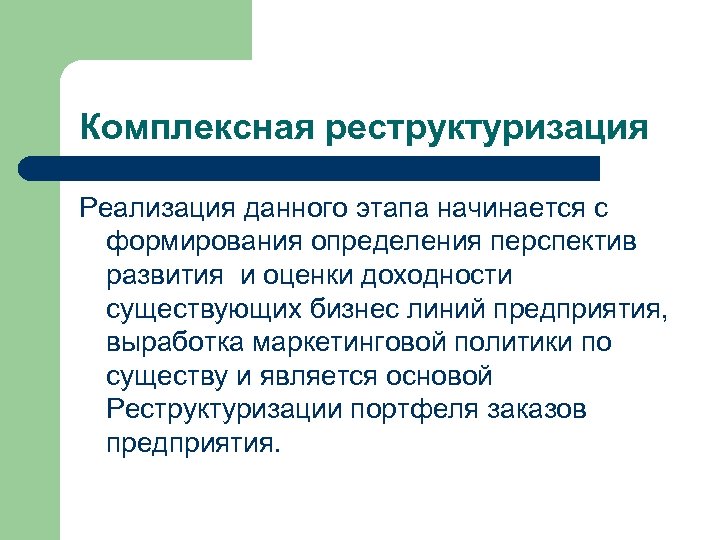 Комплексная реструктуризация

Реализация данного этапа начинается с формирования определения перспектив развития  и оценки доходности существующих бизнес линий предприятия, выработка маркетинговой политики по существу и является основой Реструктуризации портфеля заказов предприятия.